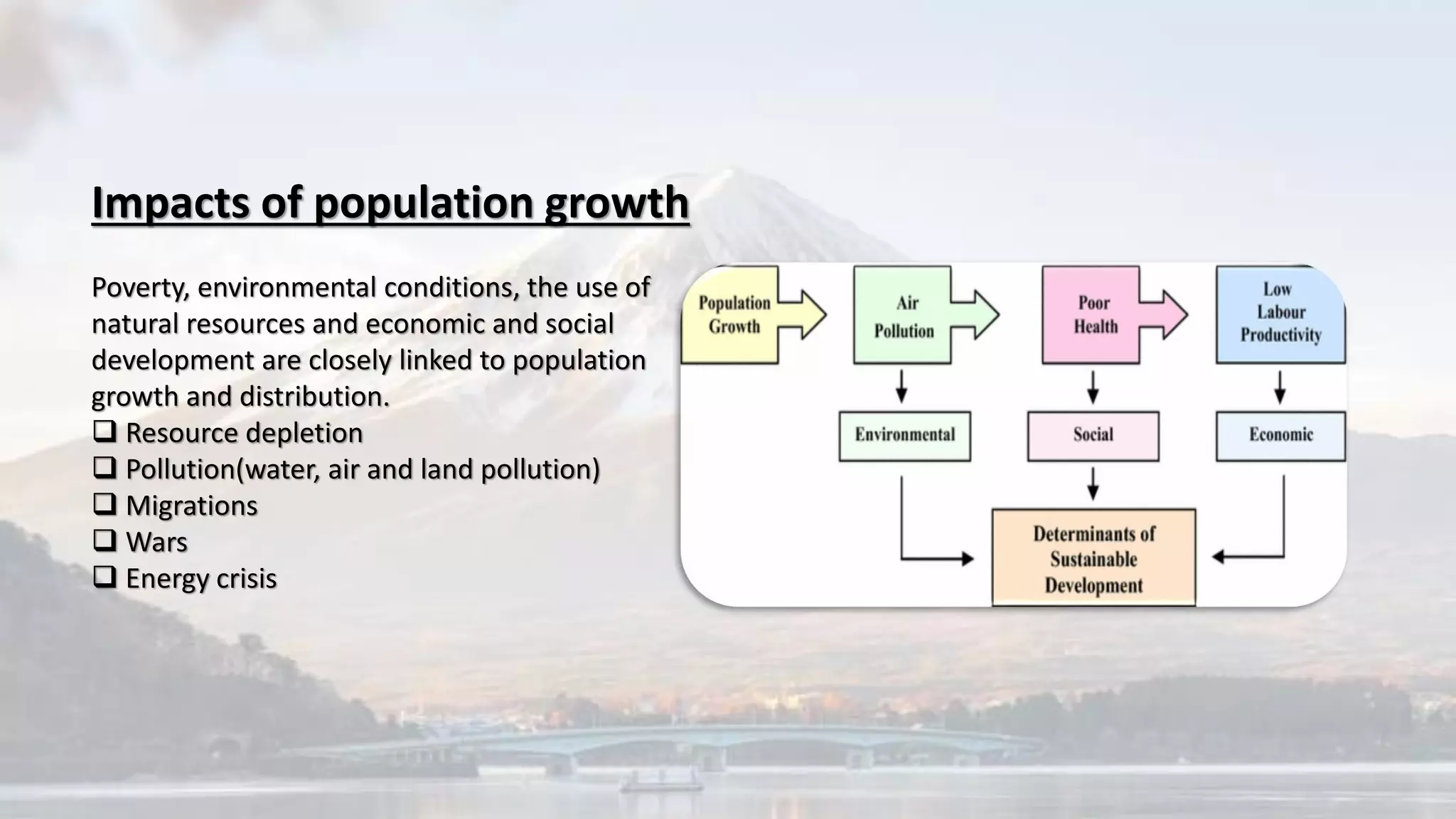 Impacts of population growth

Poverty, environmental conditions, the use of natural resources and economic and social development are closely linked to population growth and distribution.
❑ Resource depletion
❑ Pollution(water, air and land pollution)
❑ Migrations
❑ Wars
❑ Energy crisis

Population Growth

Air Pollution

Poor Health

Low Labour Productivity

Environmental

Social

Economic

Determinants of Sustainable Development